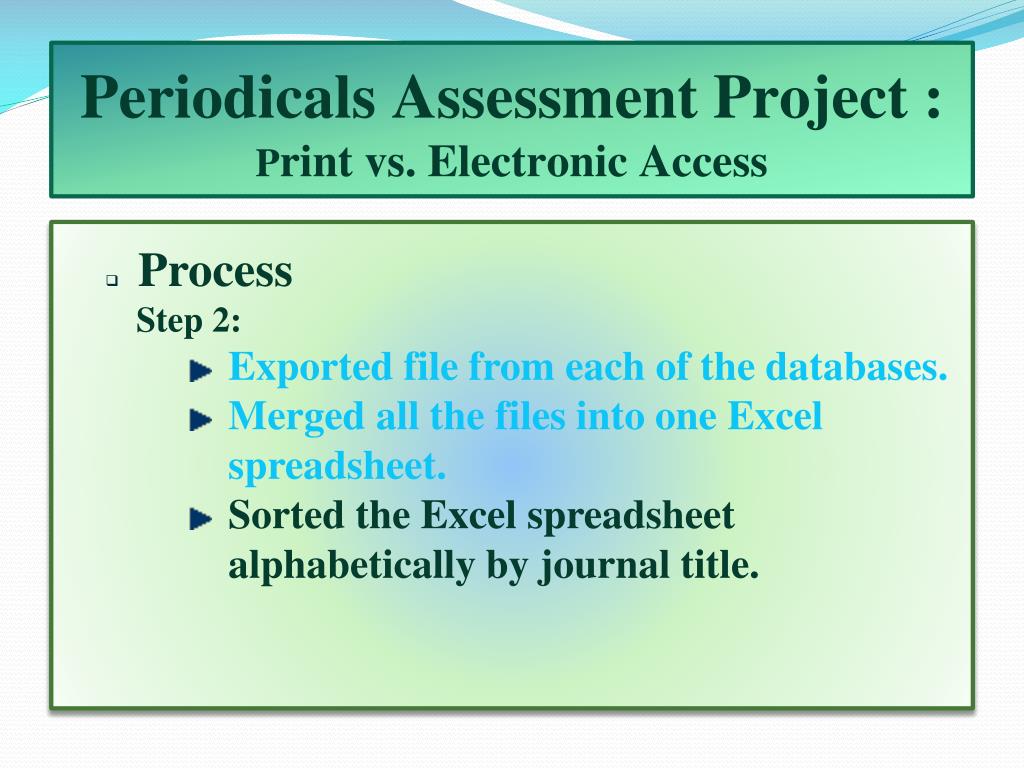 Periodicals Assessment Project :
Print vs. Electronic Access

Process
Step 2:
Exported file from each of the databases.
Merged all the files into one Excel spreadsheet.
Sorted the Excel spreadsheet alphabetically by journal title.